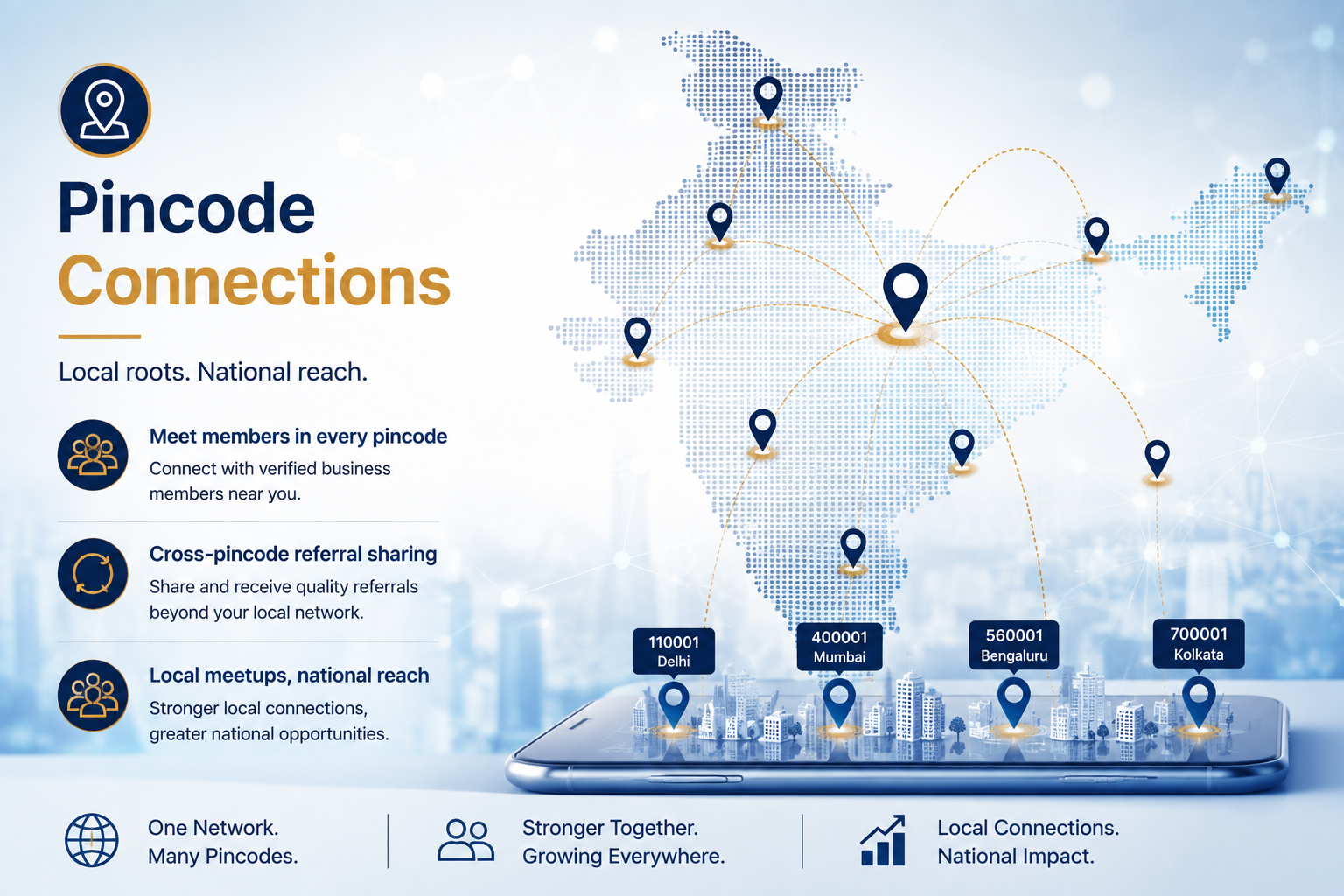 Pincode
Connections

Local roots. National reach.

Meet members in every pincode
Connect with verified business members near you.

Cross-pincode referral sharing
Share and receive quality referrals beyond your local network.

Local meetups, national reach
Stronger local connections, greater national opportunities.

110001
Delhi

400001
Mumbai

560001
Bengaluru

700001
Kolkata

One Network.
Many Pincodes.

Stronger Together.
Growing Everywhere.

Local Connections.
National Impact.